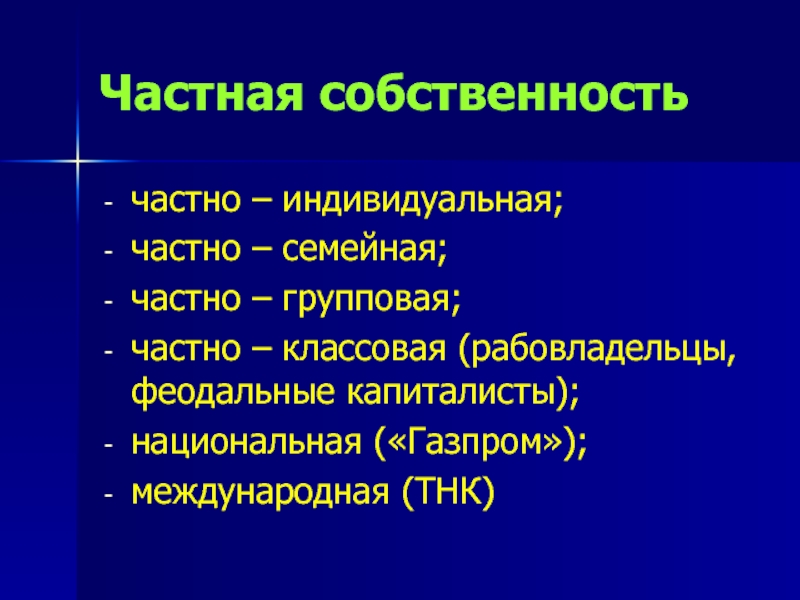 Частная собственность

- частно – индивидуальная;
- частно – семейная;
- частно – групповая;
- частно – классовая (рабовладельцы, феодальные капиталисты);
- национальная («Газпром»);
- международная (ТНК)